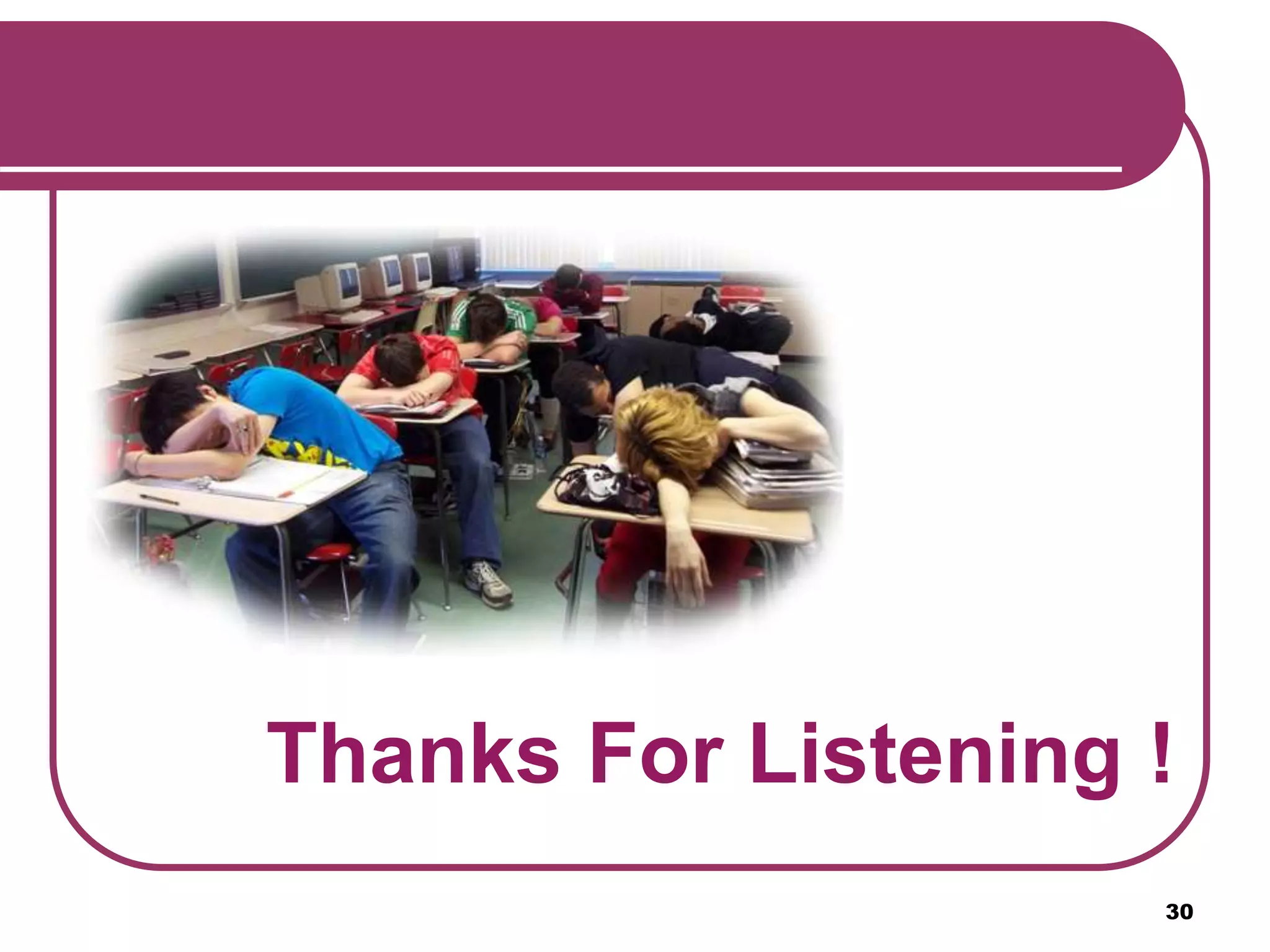 Thanks For Listening !

30